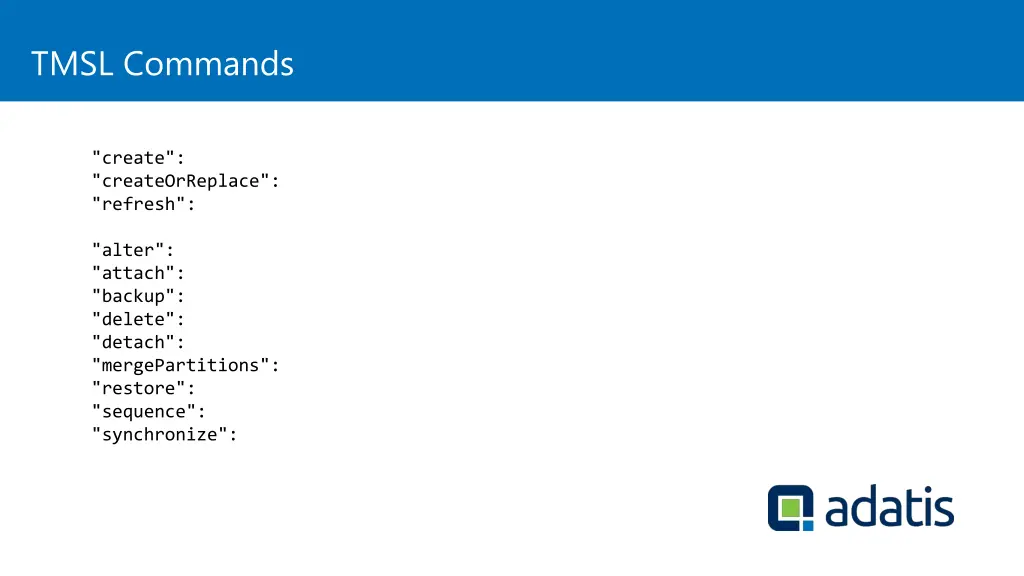 TMSL Commands

"create":
"createOrReplace":
"refresh":

"alter":
"attach":
"backup":
"delete":
"detach":
"mergePartitions":
"restore":
"sequence":
"synchronize":

adatis